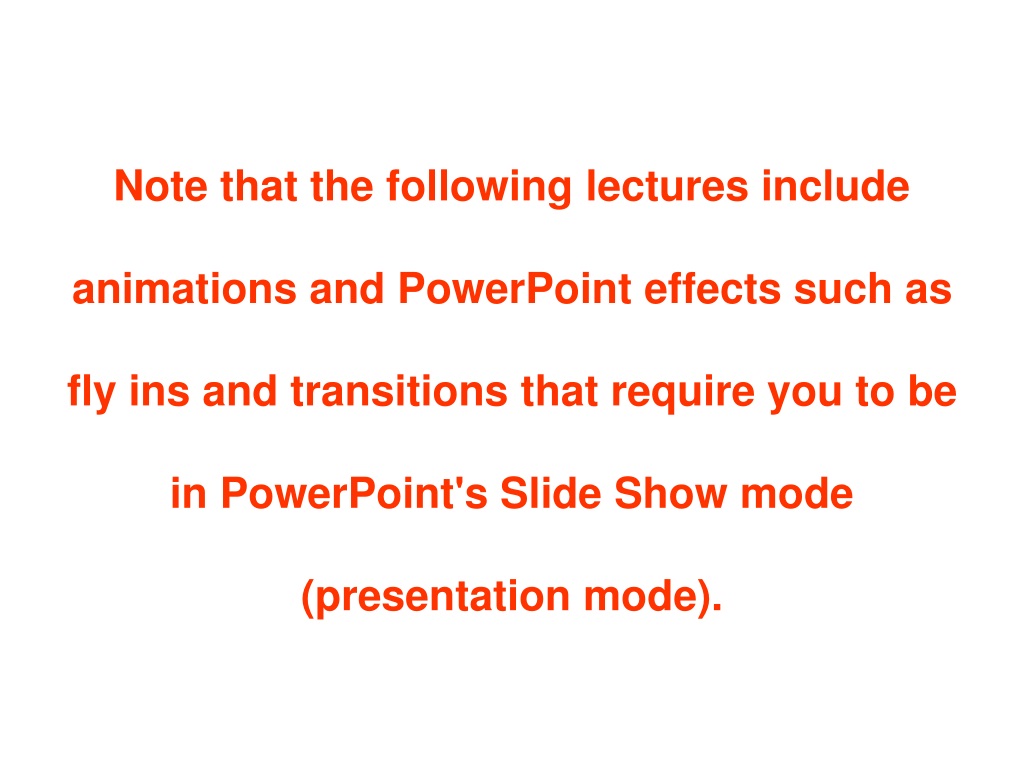 Note that the following lectures include animations and PowerPoint effects such as fly ins and transitions that require you to be in PowerPoint's Slide Show mode (presentation mode).